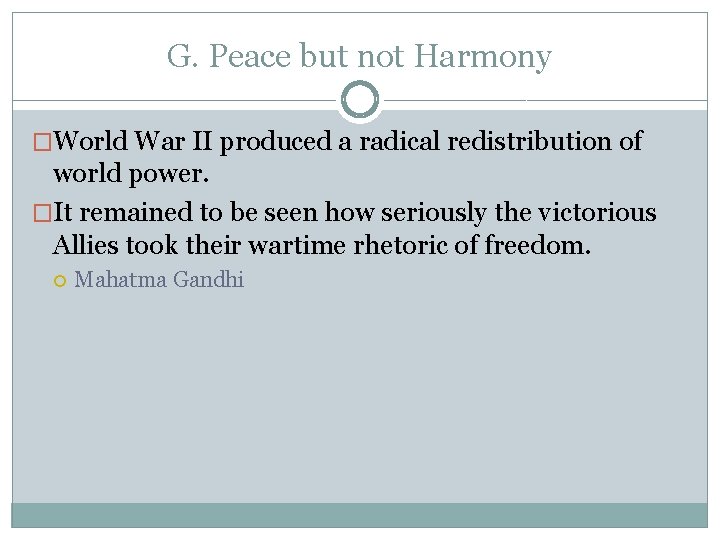 G. Peace but not Harmony

World War II produced a radical redistribution of world power.

It remained to be seen how seriously the victorious Allies took their wartime rhetoric of freedom.

Mahatma Gandhi